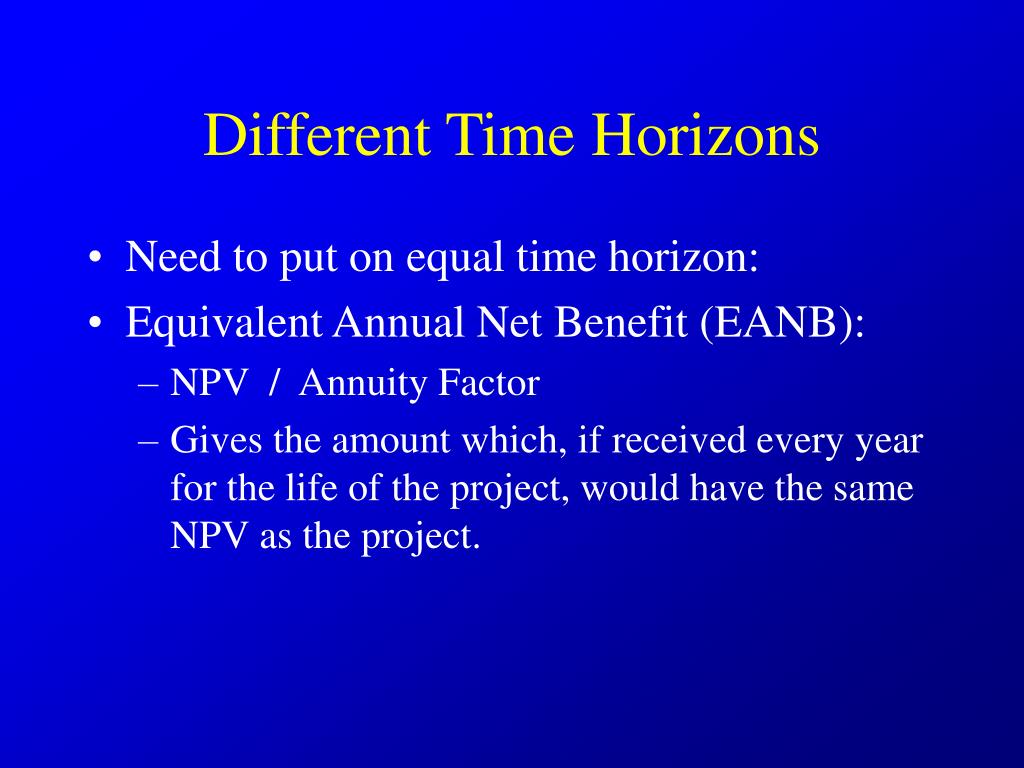 Different Time Horizons

• Need to put on equal time horizon:
• Equivalent Annual Net Benefit (EANB):
– NPV / Annuity Factor
– Gives the amount which, if received every year for the life of the project, would have the same NPV as the project.